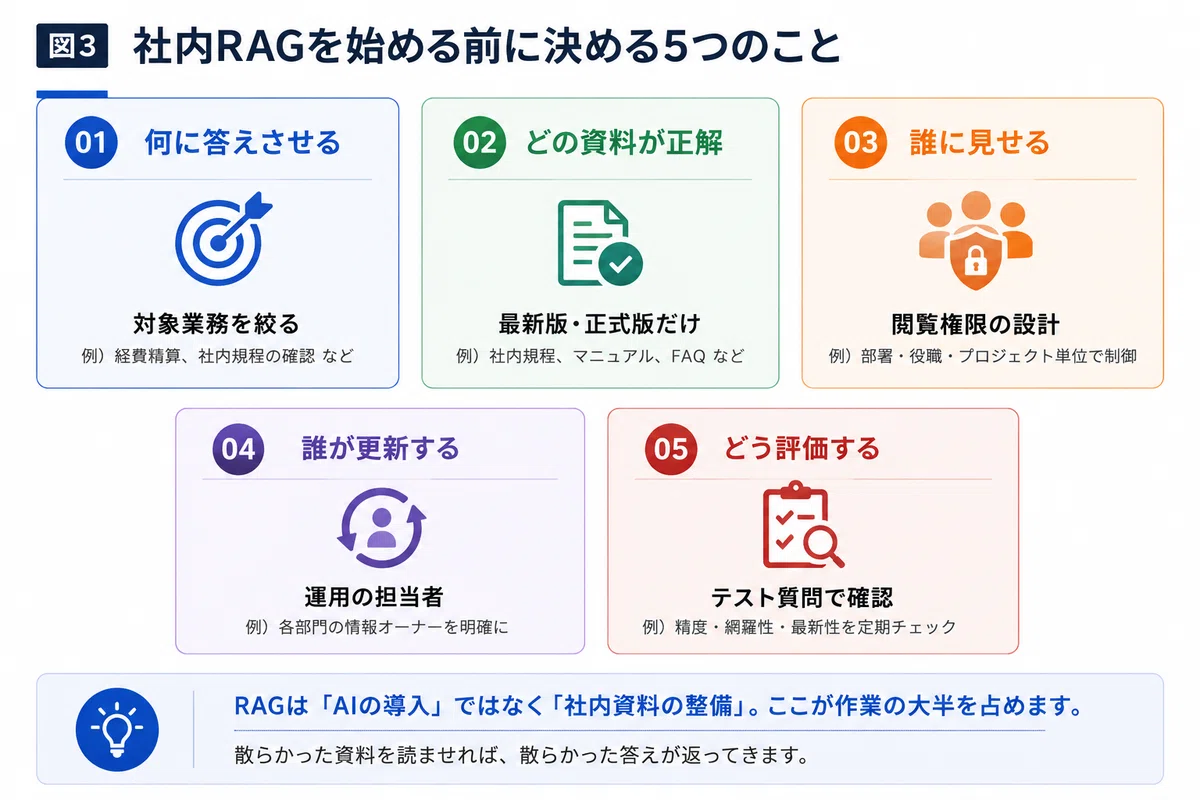 図3 社内RAGを始める前に決める5つのこと

01 何に答えさせる

対象業務を絞る

例）経費精算、社内規程の確認 など

02 どの資料が正解

最新版・正式版だけ

例）社内規程、マニュアル、FAQ など

03 誰に見せる

閲覧権限の設計

例）部署・役職・プロジェクト単位で制御

04 誰が更新する

運用の担当者

例）各部門の情報オーナーを明確に

05 どう評価する

テスト質問で確認

例）精度・網羅性・最新性を定期チェック

RAGは「AIの導入」ではなく「社内資料の整備」。ここが作業の大半を占めます。

散らかった資料を読ませれば、散らかった答えが返ってきます。